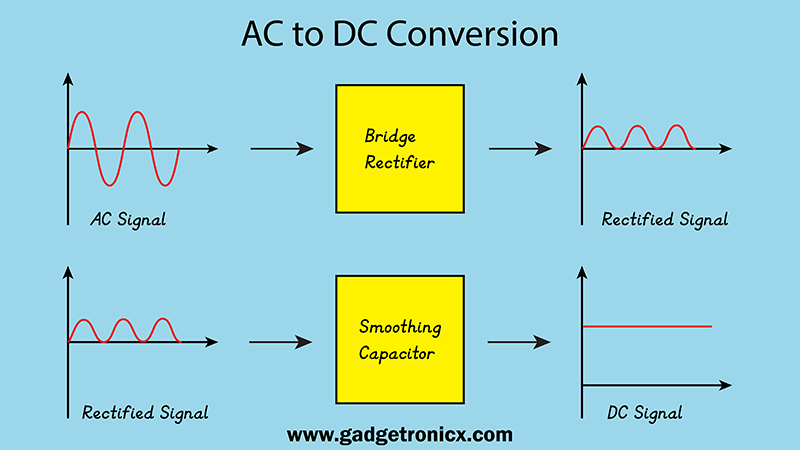 AC to DC Conversion

AC Signal

Bridge Rectifier

Rectified Signal

Rectified Signal

Smoothing Capacitor

DC Signal

www.gadgetronicx.com